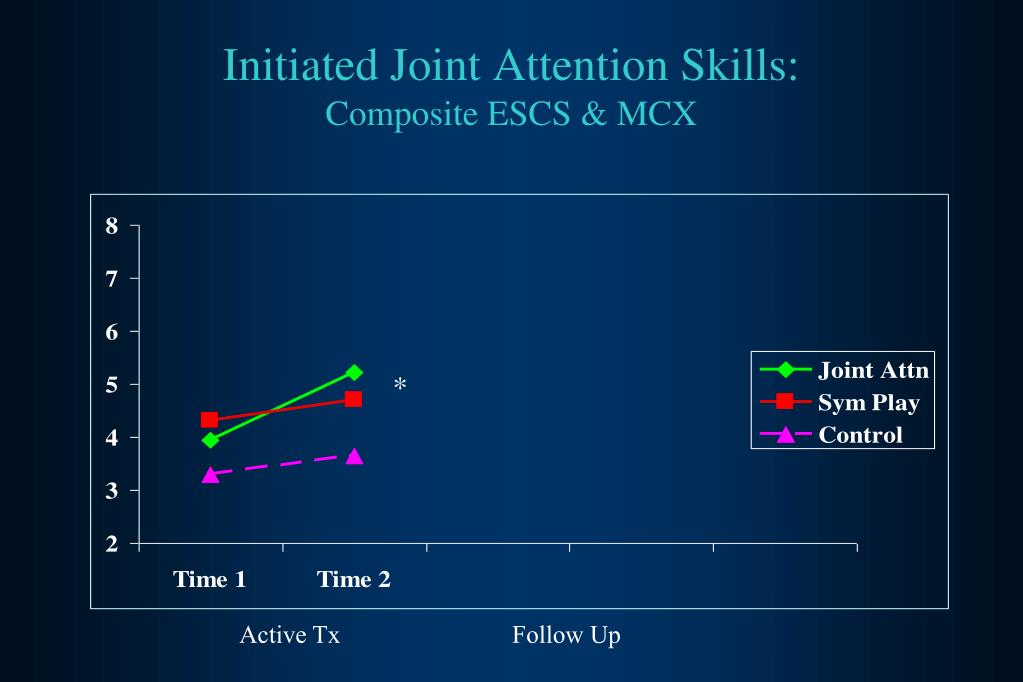 Initiated Joint Attention Skills:
Composite ESCS & MCX

8
7
6
5
4
3
2

*

Joint Attn
Sym Play
Control

Time 1
Time 2

Active Tx
Follow Up